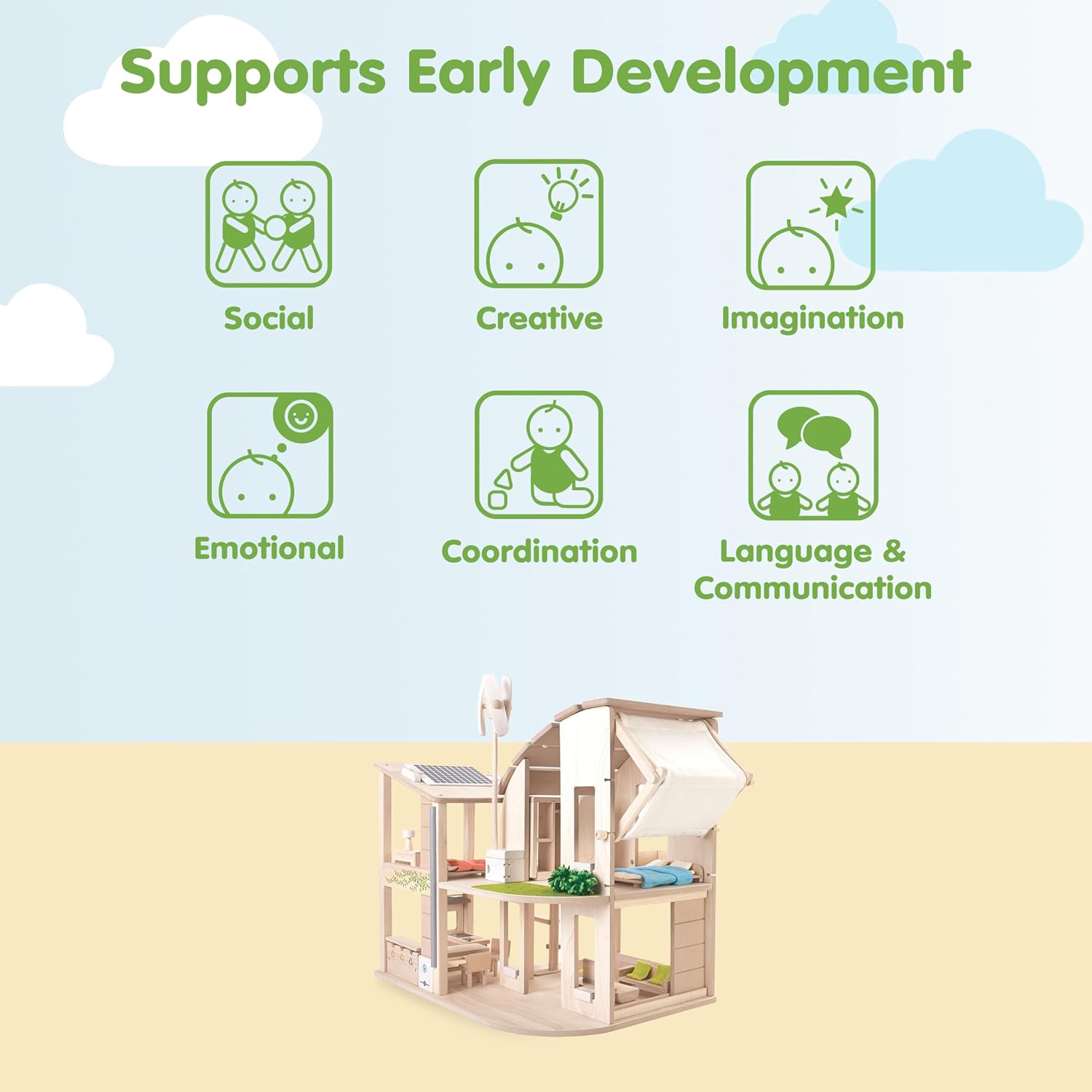 Supports Early Development

Social

Creative

Imagination

Emotional

Coordination

Language & Communication